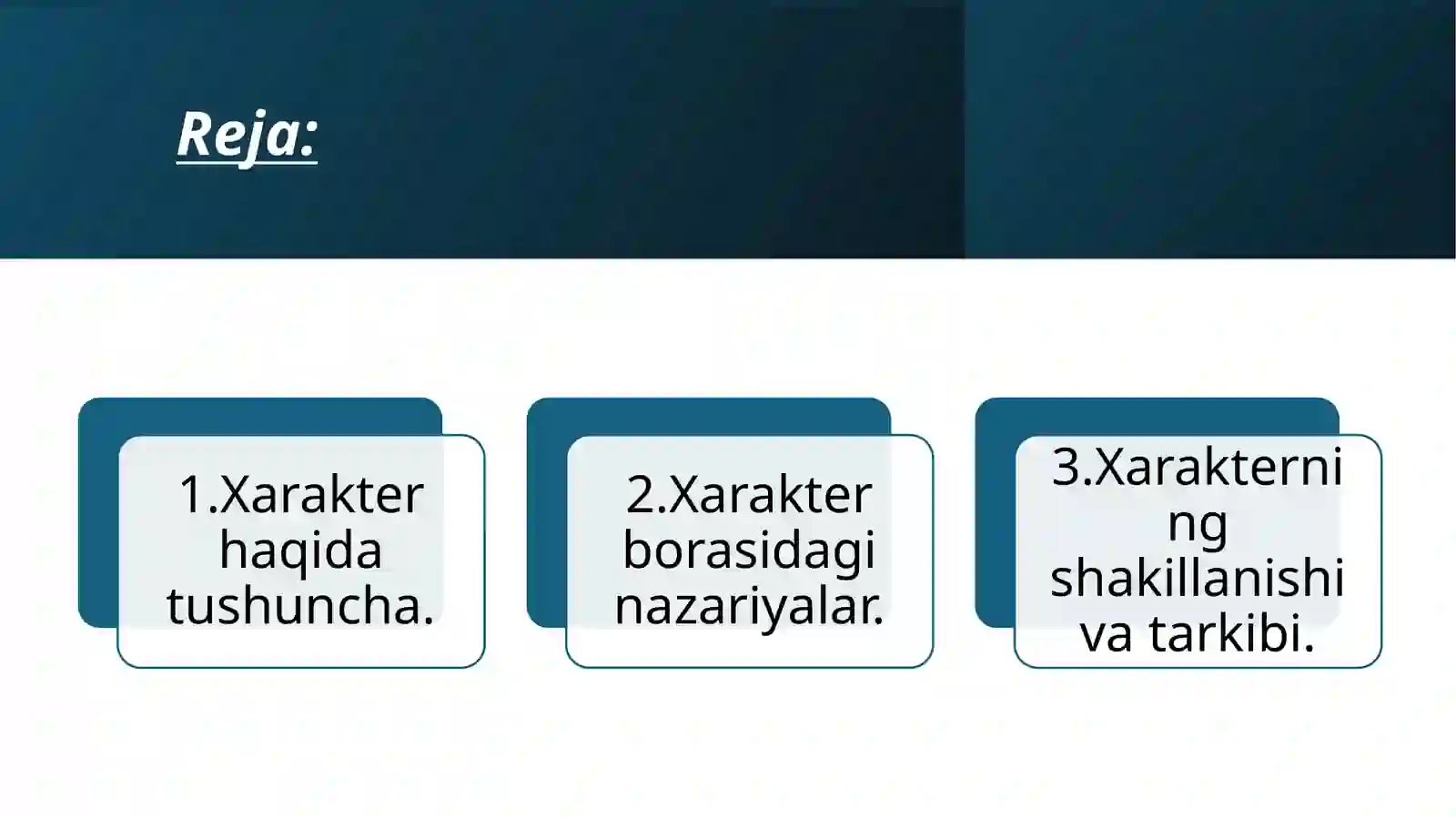 Reja:

1.Xarakter haqida tushuncha.

2.Xarakter borasidagi nazariyalar.

3.Xarakterning shakillanishi va tarkibi.